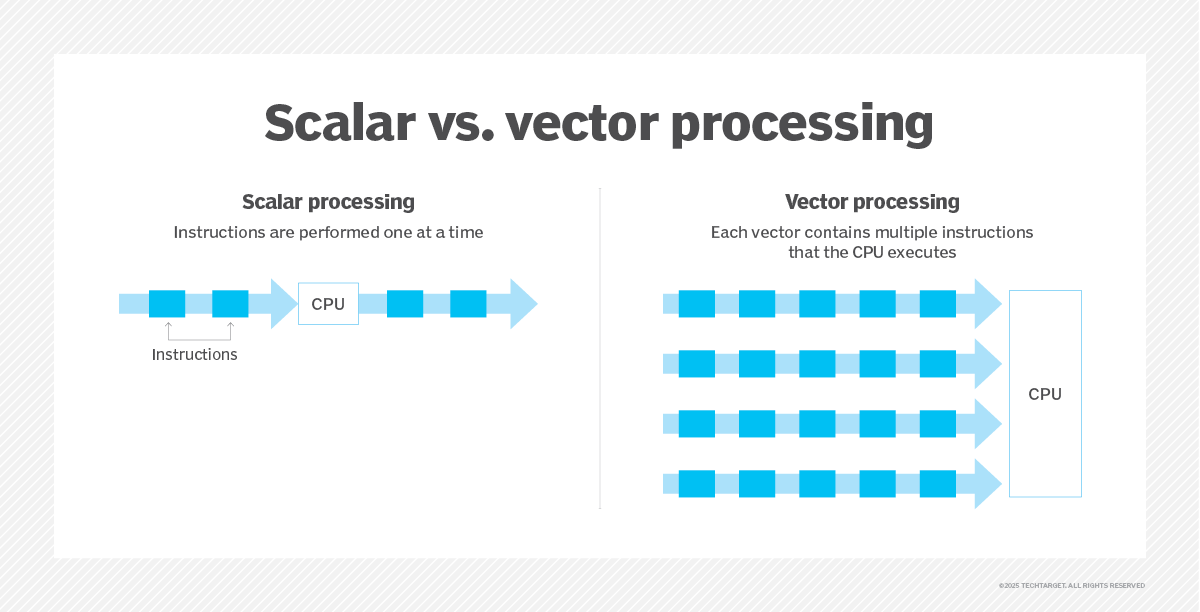 Scalar vs. vector processing

Scalar processing
Instructions are performed one at a time

CPU

Instructions

Vector processing
Each vector contains multiple instructions that the CPU executes

CPU

©2025 TECHTARGET. ALL RIGHTS RESERVED